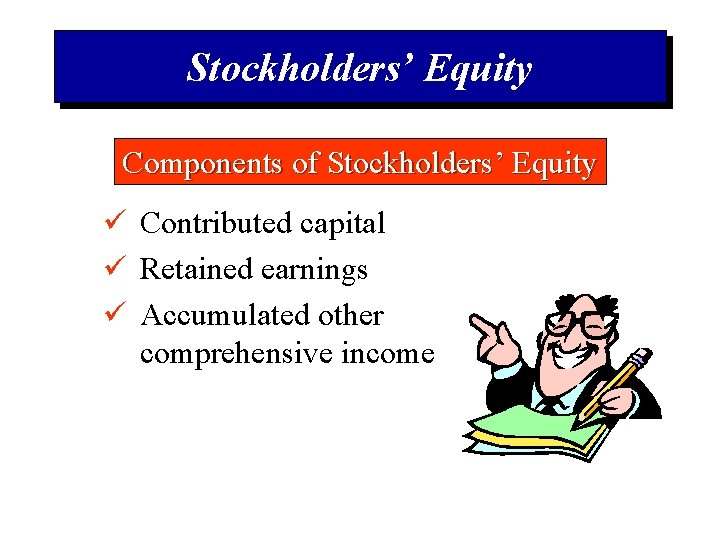 Stockholders' Equity

Components of Stockholders' Equity

✓ Contributed capital
✓ Retained earnings
✓ Accumulated other comprehensive income